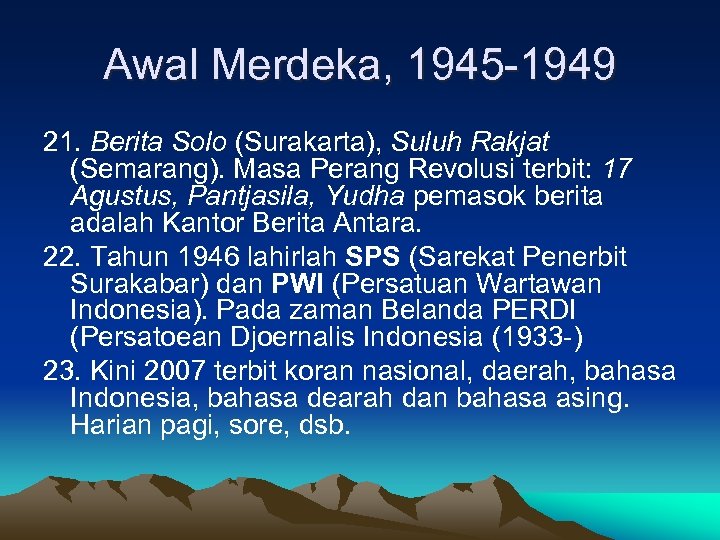 Awal Merdeka, 1945-1949

21. Berita Solo (Surakarta), Suluh Rakjat (Semarang). Masa Perang Revolusi terbit: 17 Agustus, Pantjasila, Yudha pemasok berita adalah Kantor Berita Antara.

22. Tahun 1946 lahirlah SPS (Sarekat Penerbit Surakabar) dan PWI (Persatuan Wartawan Indonesia). Pada zaman Belanda PERDI (Persatoean Djoernalis Indonesia (1933-)

23. Kini 2007 terbit koran nasional, daerah, bahasa Indonesia, bahasa dearah dan bahasa asing. Harian pagi, sore, dsb.